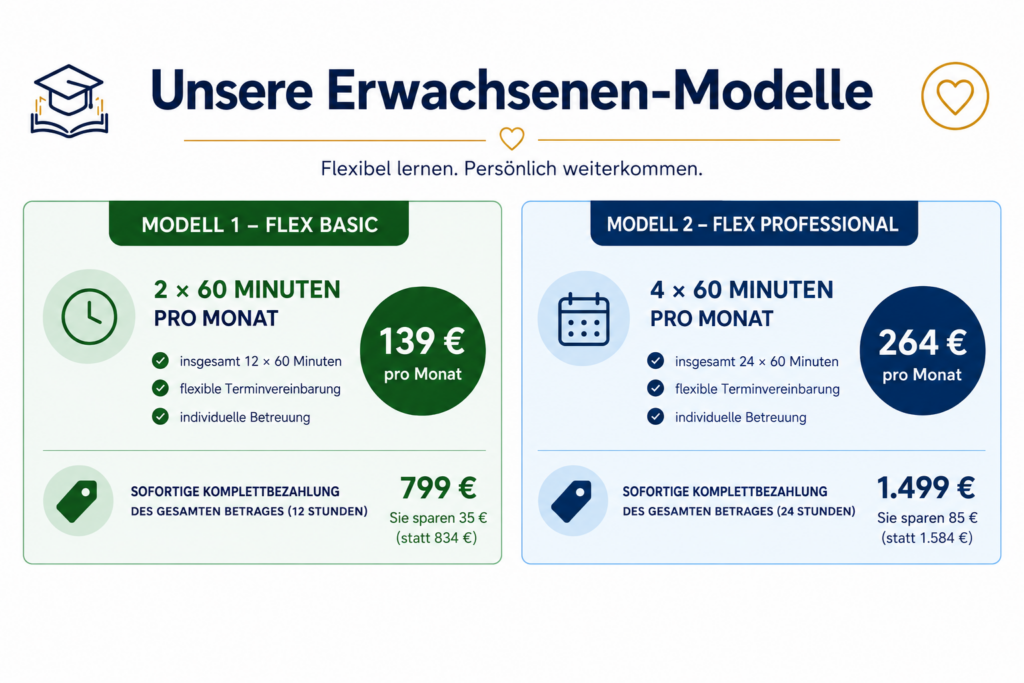 Unsere Erwachsenen-Modelle

Flexibel lernen. Persönlich weiterkommen.

MODELL 1 – FLEX BASIC

2 × 60 MINUTEN
PRO MONAT

insgesamt 12 × 60 Minuten
flexible Terminvereinbarung
individuelle Betreuung

139 €
pro Monat

SOFORTIGE KOMPLETTBEZAHLUNG
DES GESAMTEN BETRAGES (12 STUNDEN)

799 €
Sie sparen 35 €
(statt 834 €)

MODELL 2 – FLEX PROFESSIONAL

4 × 60 MINUTEN
PRO MONAT

insgesamt 24 × 60 Minuten
flexible Terminvereinbarung
individuelle Betreuung

264 €
pro Monat

SOFORTIGE KOMPLETTBEZAHLUNG
DES GESAMTEN BETRAGES (24 STUNDEN)

1.499 €
Sie sparen 85 €
(statt 1.584 €)